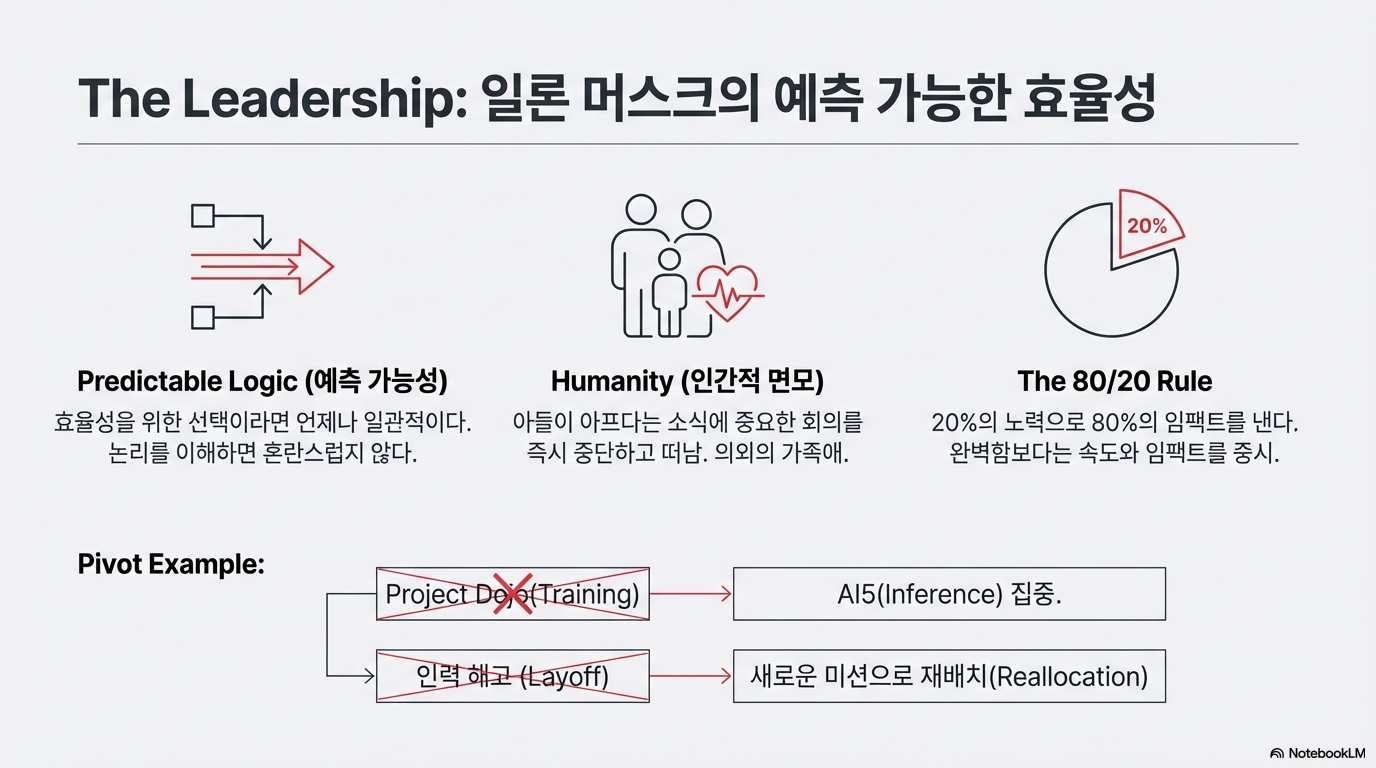 The Leadership: 일론 머스크의 예측 가능한 효율성

Predictable Logic (예측 가능성)
효율성을 위한 선택이라면 언제나 일관적이다. 논리를 이해하면 혼란스럽지 않다.

Humanity (인간적 면모)
아들이 아프다는 소식에 중요한 회의를 즉시 중단하고 떠남. 의외의 가족애.

20%

The 80/20 Rule
20%의 노력으로 80%의 임팩트를 낸다. 완벽함보다는 속도와 임팩트를 중시.

Pivot Example:

Project Dojo(Training)

AI5(Inference) 집중.

인력 해고 (Layoff)

새로운 미션으로 재배치(Reallocation)

NotebookLM